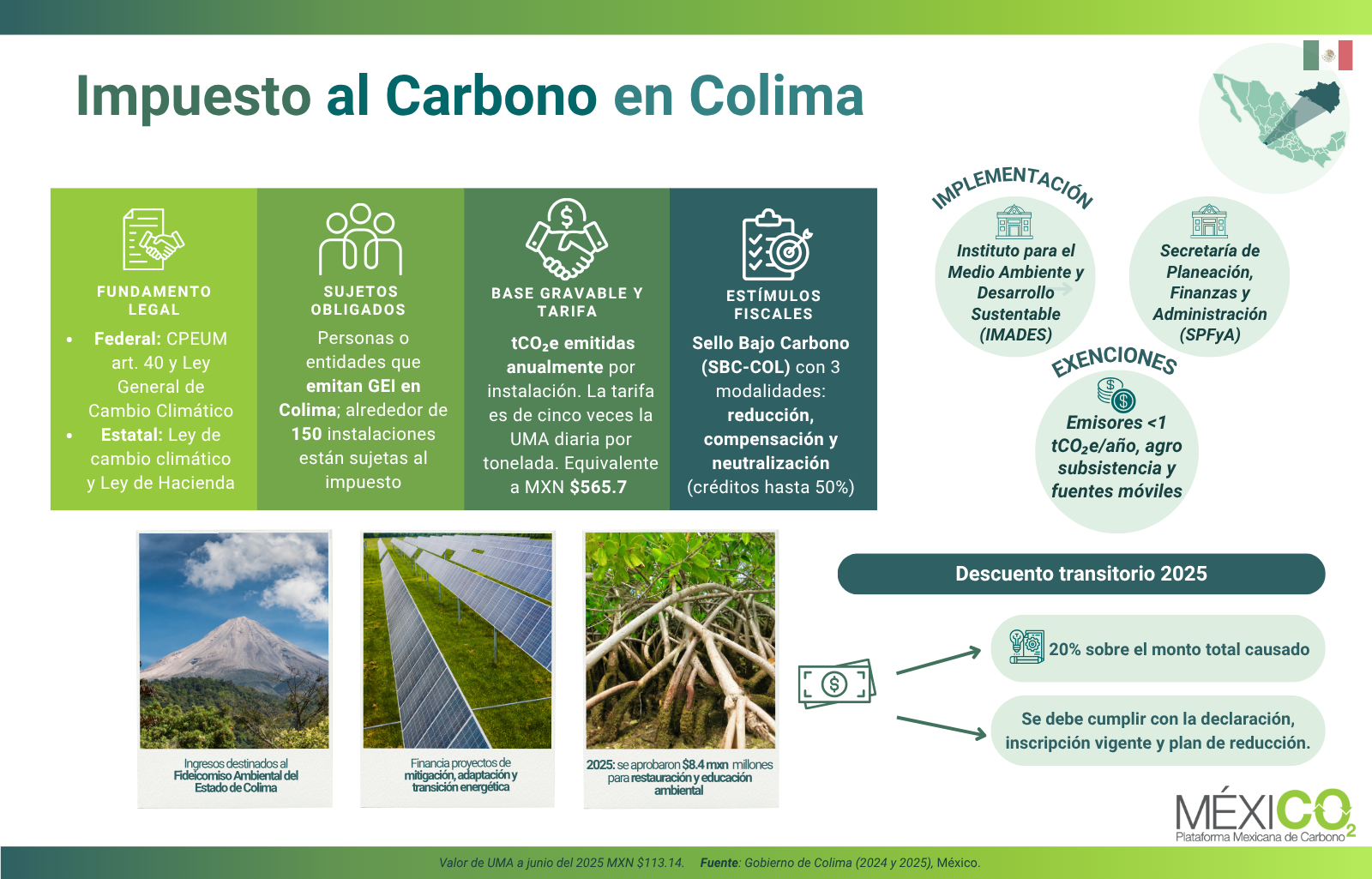 Impuesto al Carbono en Colima

FUNDAMENTO LEGAL
- Federal: CPEUM art. 40 y Ley General de Cambio Climático
- Estatal: Ley de cambio climático y Ley de Hacienda

SUJETOS OBLIGADOS
Personas o entidades que emitan GEI en Colima; alrededor de 150 instalaciones están sujetas al impuesto

BASE GRAVABLE Y TARIFA
$tCO_2e$ emitidas anualmente por instalación. La tarifa es de cinco veces la UMA diaria por tonelada. Equivalente a MXN $565.7

ESTÍMULOS FISCALES
Sello Bajo Carbono (SBC-COL) con 3 modalidades: reducción, compensación y neutralización (créditos hasta 50%)

IMPLEMENTACIÓN
Instituto para el Medio Ambiente y Desarrollo Sustentable (IMADES)
Secretaría de Planeación, Finanzas y Administración (SPFyA)

EXENCIONES
Emisores <1 $tCO_2e$/año, agro subsistencia y fuentes móviles

Ingresos destinados al Fideicomiso Ambiental del Estado de Colima

Financia proyectos de mitigación, adaptación y transición energética

2025: se aprobaron $8.4 mxn millones para restauración y educación ambiental

Descuento transitorio 2025

20% sobre el monto total causado

Se debe cumplir con la declaración, inscripción vigente y plan de reducción.

MÉXICO2
Plataforma Mexicana de Carbono

Valor de UMA a junio del 2025 MXN $113.14. Fuente: Gobierno de Colima (2024 y 2025), México.